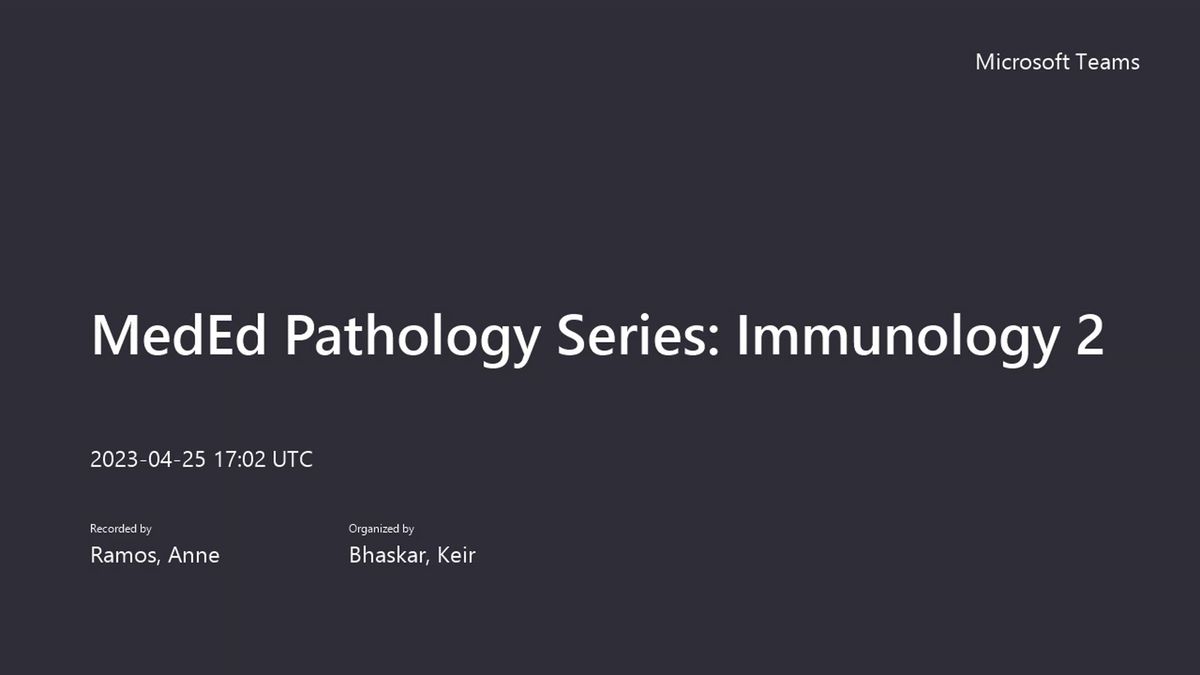 Microsoft Teams

MedEd Pathology Series: Immunology 2

2023-04-25 17:02 UTC

Recorded by
Ramos, Anne

Organized by
Bhaskar, Keir